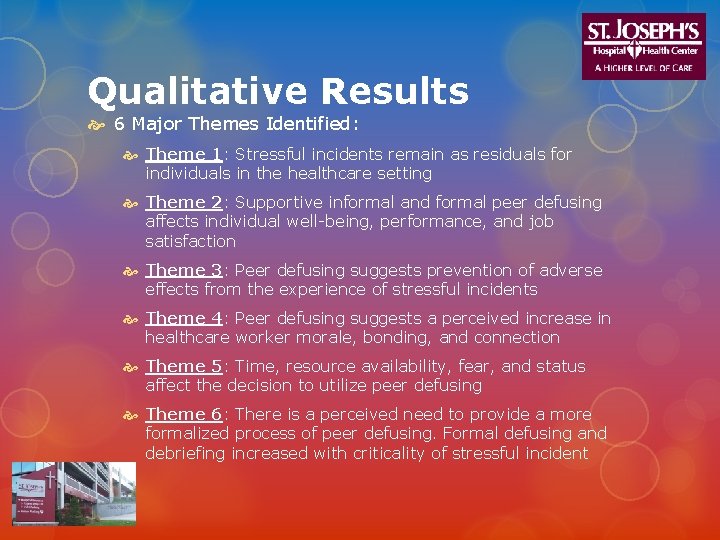 ST. JOSEPH'S
Hospital Health Center
A HIGHER LEVEL OF CARE

Qualitative Results

6 Major Themes Identified:

Theme 1: Stressful incidents remain as residuals for individuals in the healthcare setting

Theme 2: Supportive informal and formal peer defusing affects individual well-being, performance, and job satisfaction

Theme 3: Peer defusing suggests prevention of adverse effects from the experience of stressful incidents

Theme 4: Peer defusing suggests a perceived increase in healthcare worker morale, bonding, and connection

Theme 5: Time, resource availability, fear, and status affect the decision to utilize peer defusing

Theme 6: There is a perceived need to provide a more formalized process of peer defusing. Formal defusing and debriefing increased with criticality of stressful incident